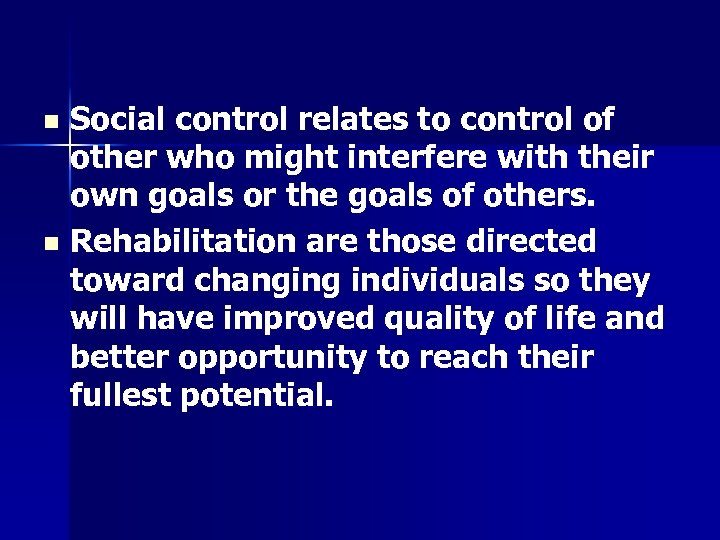 - Social control relates to control of other who might interfere with their own goals or the goals of others.
- Rehabilitation are those directed toward changing individuals so they will have improved quality of life and better opportunity to reach their fullest potential.